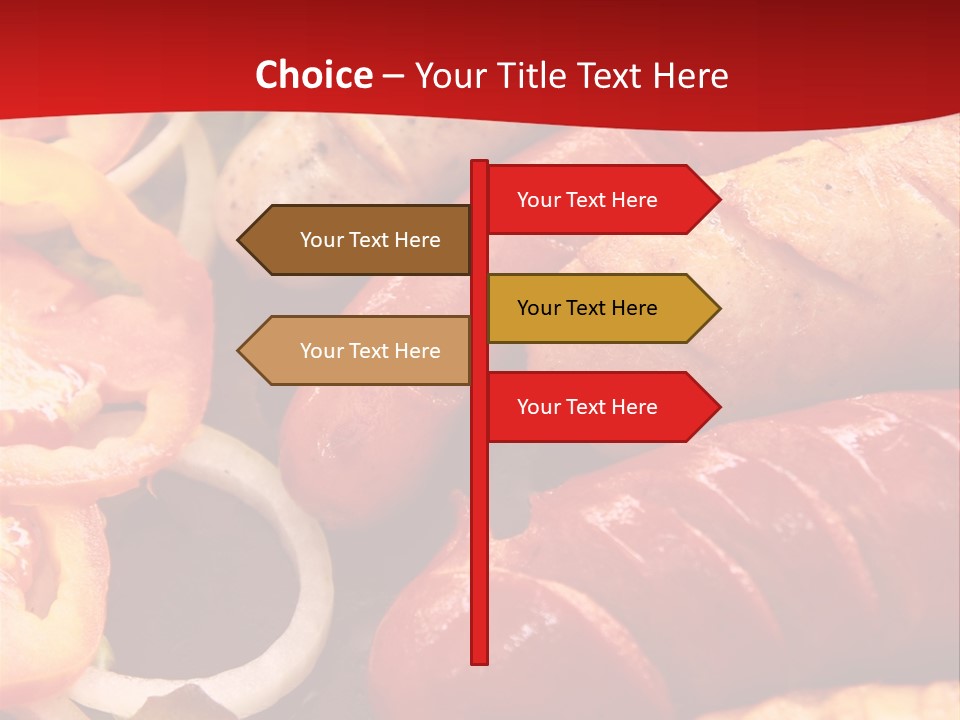 Choice – Your Title Text Here

Your Text Here

Your Text Here

Your Text Here

Your Text Here

Your Text Here